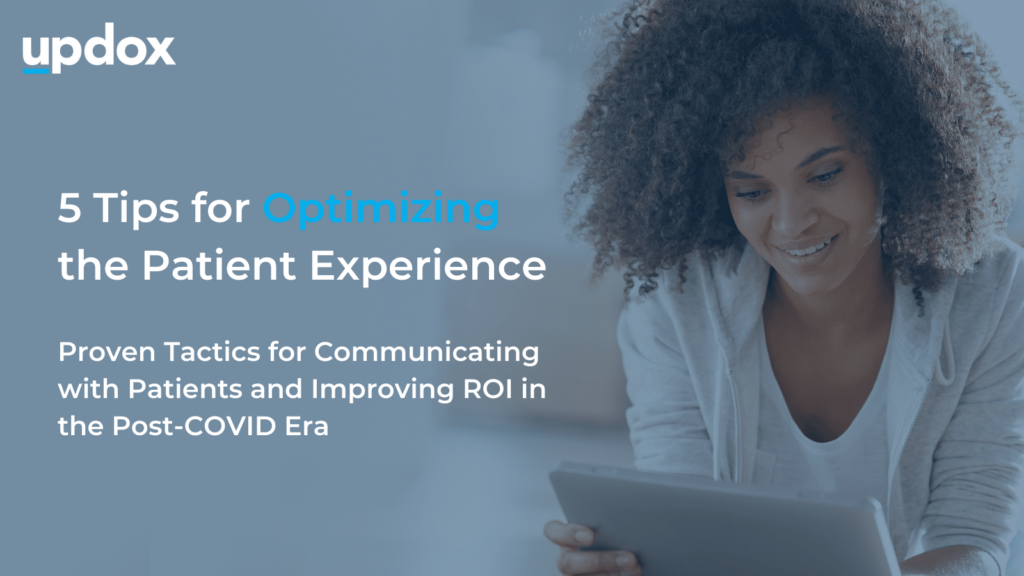 updox

5 Tips for Optimizing the Patient Experience

Proven Tactics for Communicating with Patients and Improving ROI in the Post-COVID Era